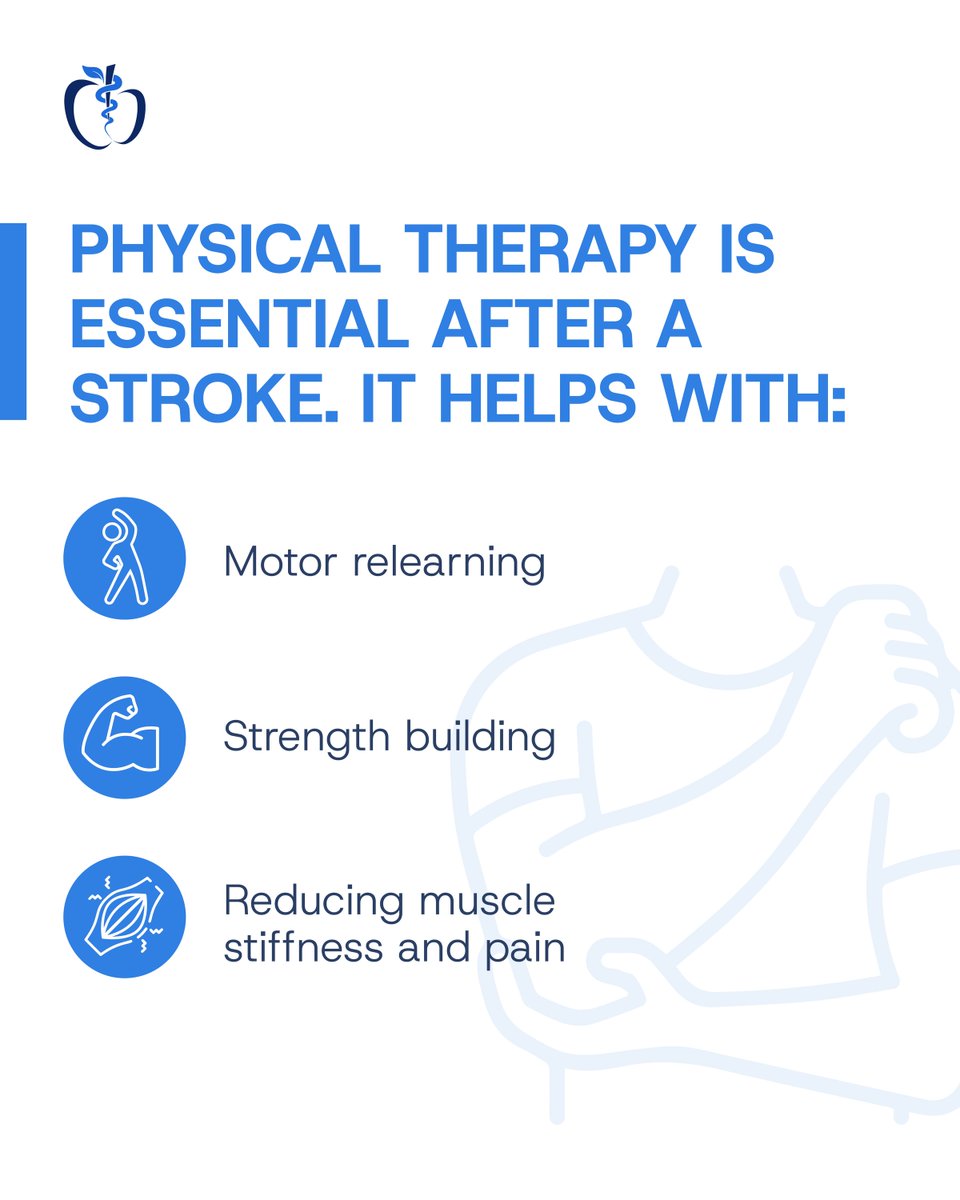 PHYSICAL THERAPY IS ESSENTIAL AFTER A STROKE. IT HELPS WITH:

Motor relearning

Strength building

Reducing muscle stiffness and pain